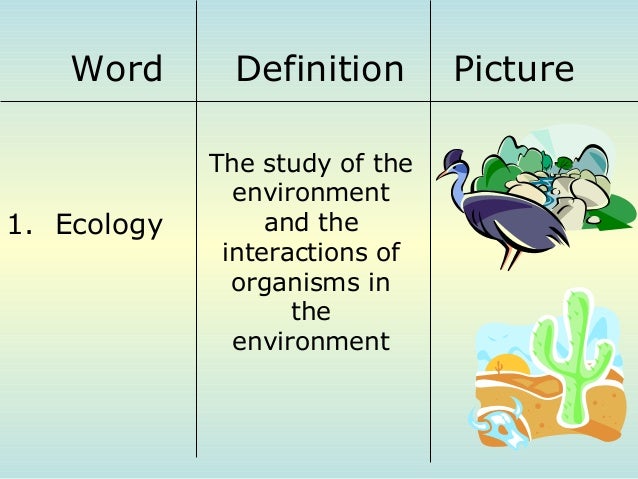 | Word | Definition | Picture |
|---|---|---|
| 1. Ecology | The study of the environment and the interactions of organisms in the environment | |